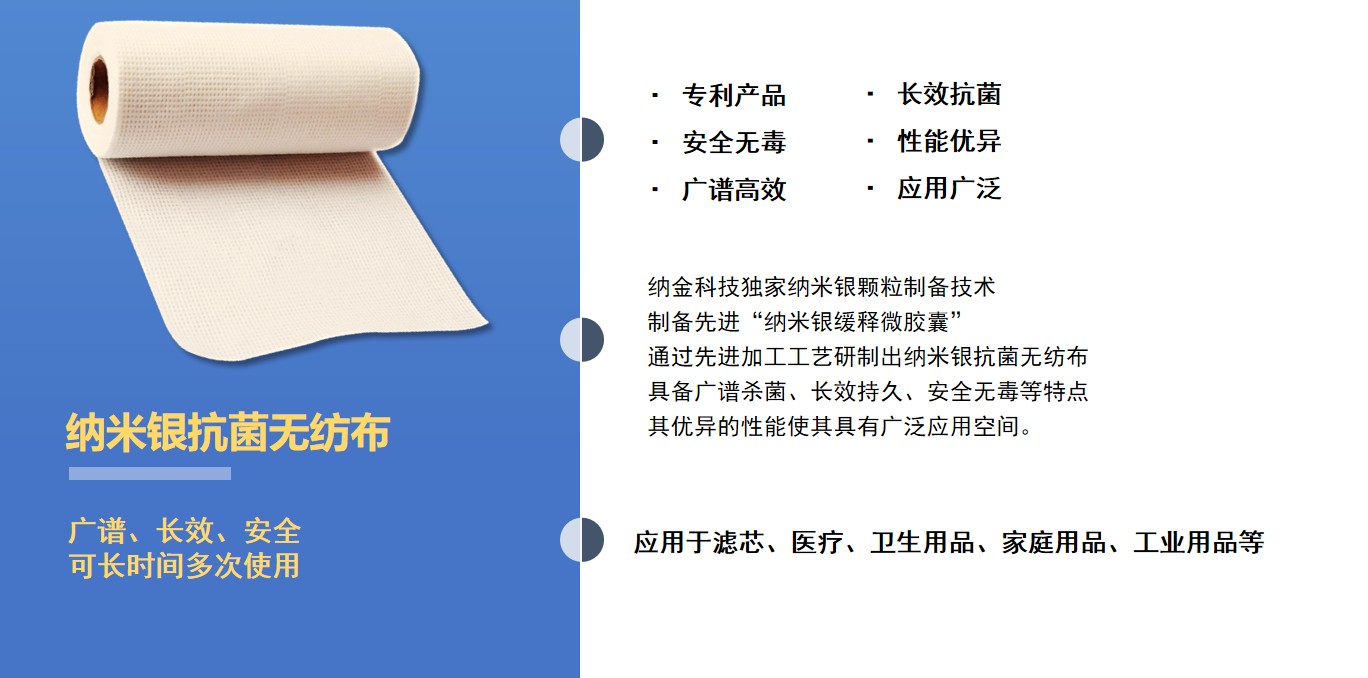 纳米银抗菌无纺布

广谱、长效、安全
可长时间多次使用

· 专利产品
· 安全无毒
· 广谱高效

· 长效抗菌
· 性能优异
· 应用广泛

纳金科技独家纳米银颗粒制备技术
制备先进“纳米银缓释微胶囊”
通过先进加工工艺研制出纳米银抗菌无纺布
具备广谱杀菌、长效持久、安全无毒等特点
其优异的性能使其具有广泛应用空间。

应用于滤芯、医疗、卫生用品、家庭用品、工业用品等